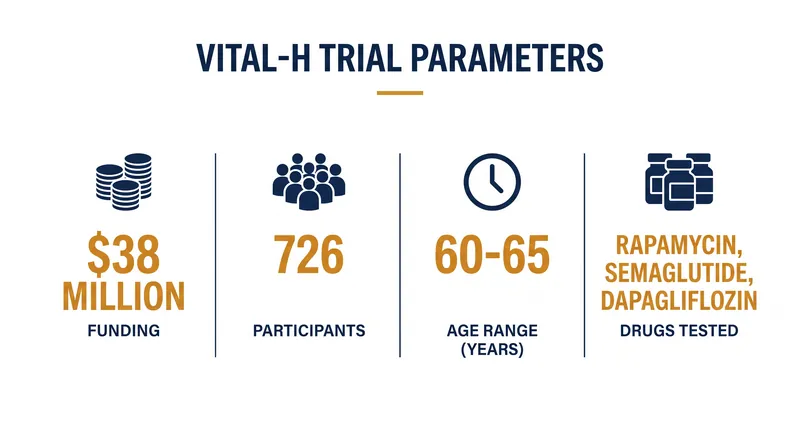 VITAL-H TRIAL PARAMETERS

$38 MILLION
FUNDING

726
PARTICIPANTS

60-65
AGE RANGE (YEARS)

RAPAMYCIN, SEMAGLUTIDE, DAPAGLIFLOZIN
DRUGS TESTED